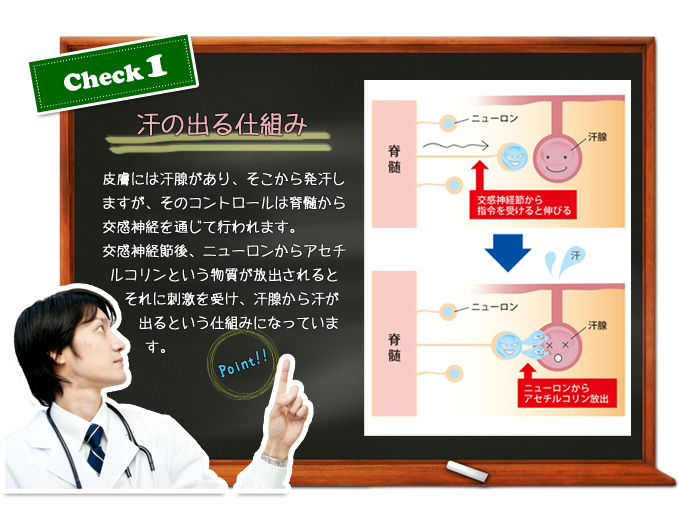 Check 1

汗の出る仕組み

皮膚には汗腺があり、そこから発汗しますが、そのコントロールは脊髄から交感神経を通じて行われます。
交感神経節後、ニューロンからアセチルコリンという物質が放出されるとそれに刺激を受け、汗腺から汗が出るという仕組みになっています。

Point!!

脊髄
ニューロン
汗腺
交感神経節から指令を受けると伸びる

汗

脊髄
ニューロン
汗腺
ニューロンからアセチルコリン放出